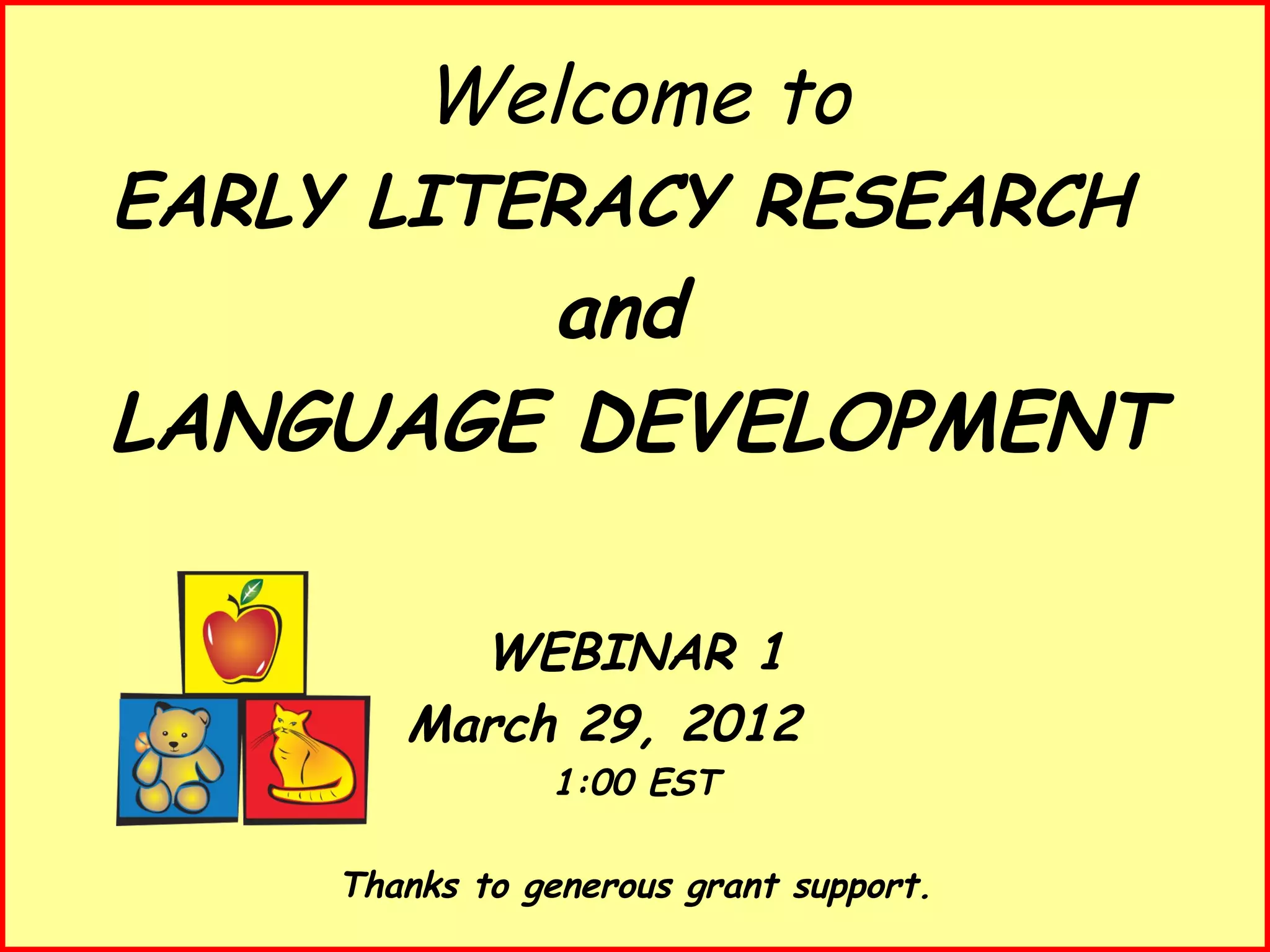 Welcome to

EARLY LITERACY RESEARCH

and

LANGUAGE DEVELOPMENT

WEBINAR 1

March 29, 2012

1:00 EST

Thanks to generous grant support.